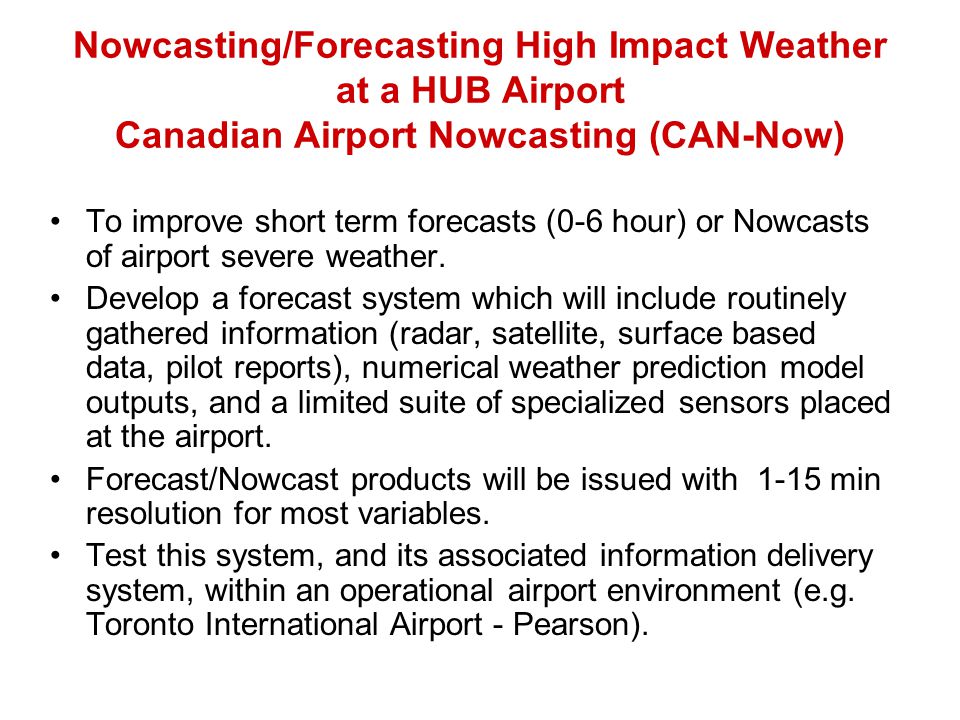 Nowcasting/Forecasting High Impact Weather at a HUB Airport
Canadian Airport Nowcasting (CAN-Now)

• To improve short term forecasts (0-6 hour) or Nowcasts of airport severe weather.
• Develop a forecast system which will include routinely gathered information (radar, satellite, surface based data, pilot reports), numerical weather prediction model outputs, and a limited suite of specialized sensors placed at the airport.
• Forecast/Nowcast products will be issued with 1-15 min resolution for most variables.
• Test this system, and its associated information delivery system, within an operational airport environment (e.g. Toronto International Airport - Pearson).